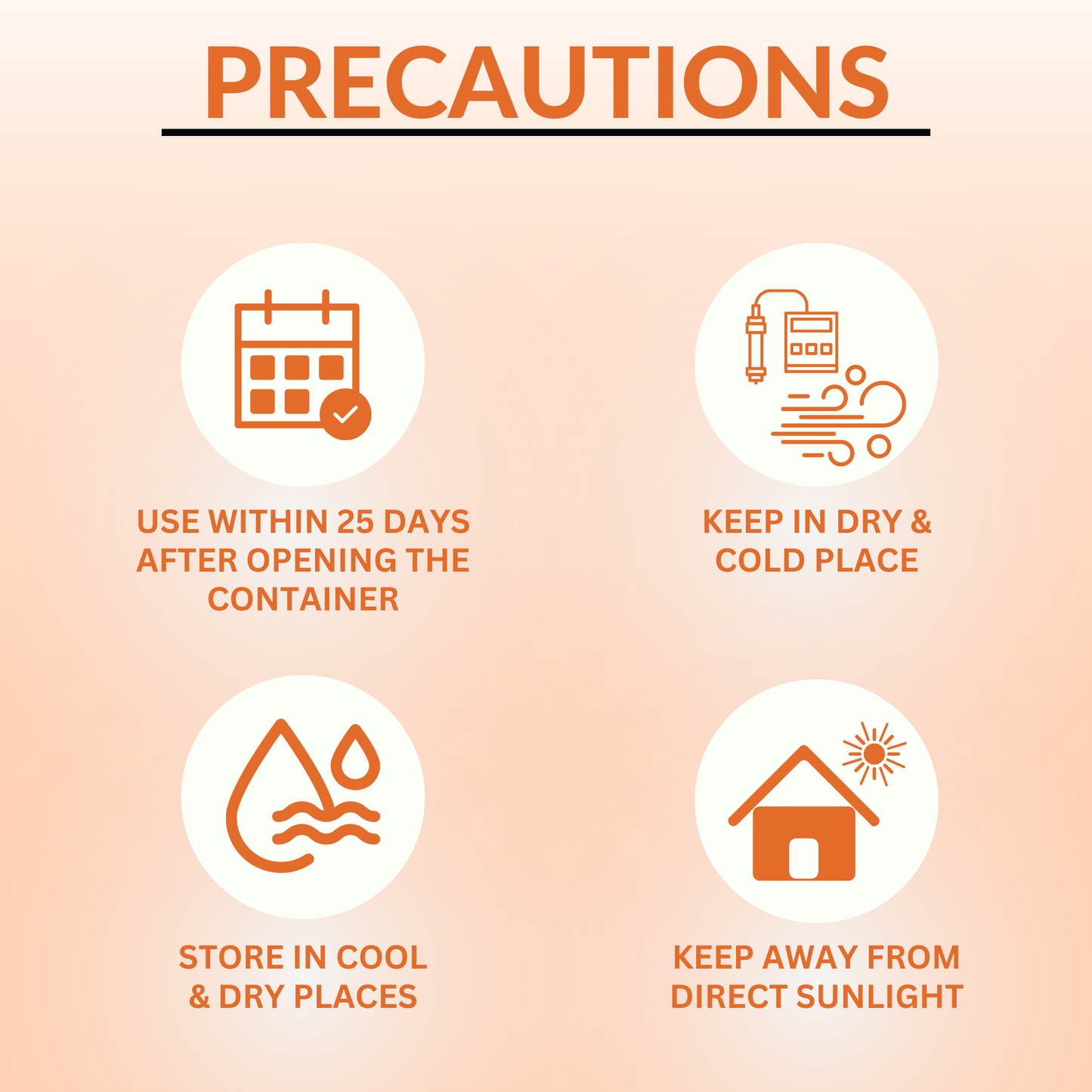 PRECAUTIONS

USE WITHIN 25 DAYS AFTER OPENING THE CONTAINER

KEEP IN DRY & COLD PLACE

STORE IN COOL & DRY PLACES

KEEP AWAY FROM DIRECT SUNLIGHT